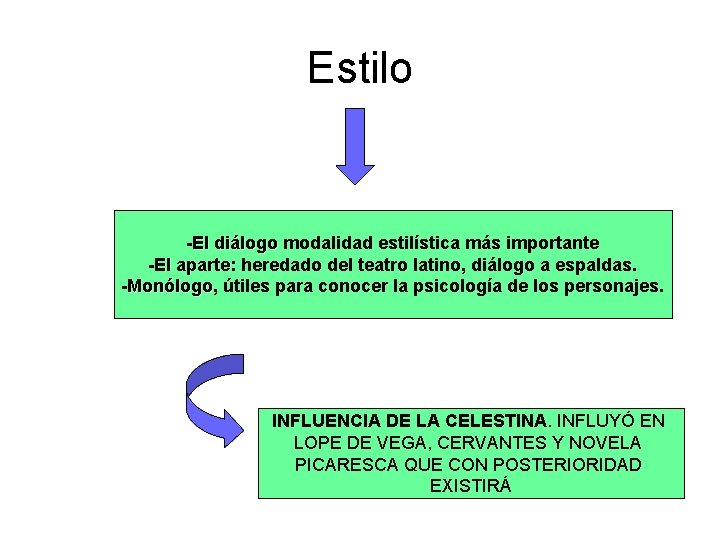 Estilo

-El diálogo modalidad estilística más importante
-El aparte: heredado del teatro latino, diálogo a espaldas.
-Monólogo, útiles para conocer la psicología de los personajes.

INFLUENCIA DE LA CELESTINA. INFLUYÓ EN LOPE DE VEGA, CERVANTES Y NOVELA PICARESCA QUE CON POSTERIORIDAD EXISTIRÁ